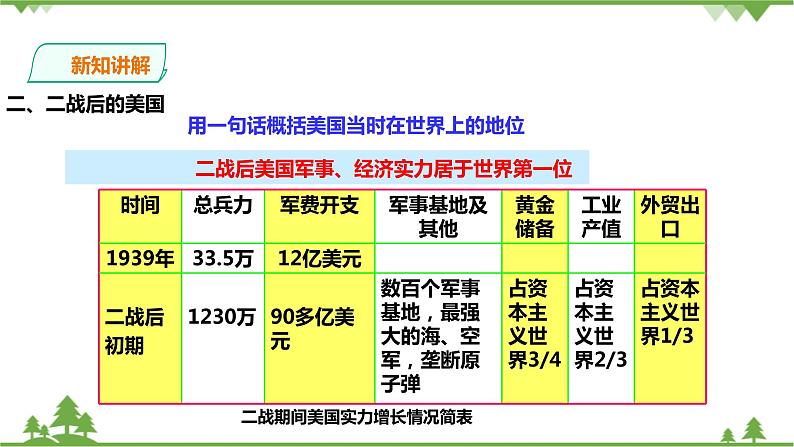 新知讲解

二、二战后的美国

用一句话概括美国当时在世界上的地位

二战后美国军事、经济实力居于世界第一位

| 时间 | 总兵力 | 军费开支 | 军事基地及其他 | 黄金储备 | 工业产值 | 外贸出口 |
|---|---|---|---|---|---|---|
| 1939年 | 33.5万 | 12亿美元 | | | | |
| 二战后初期 | 1230万 | 90多亿美元 | 数百个军事基地，最强大的海、空军，垄断原子弹 | 占资本主义世界3/4 | 占资本主义世界2/3 | 占资本主义世界1/3 |

二战期间美国实力增长情况简表